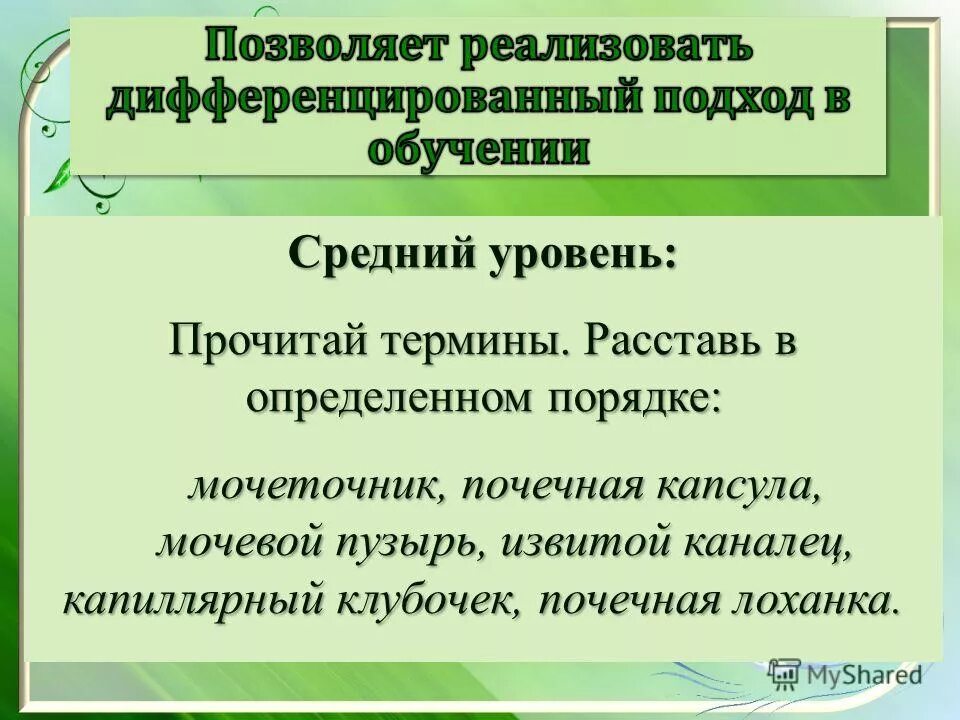 Позволяет реализовать дифференцированный подход в обучении

Средний уровень:

Прочитай термины. Расставь в определенном порядке:

мочеточник, почечная капсула, мочевой пузырь, извитой каналец, капиллярный клубочек, почечная лоханка.

MyShared